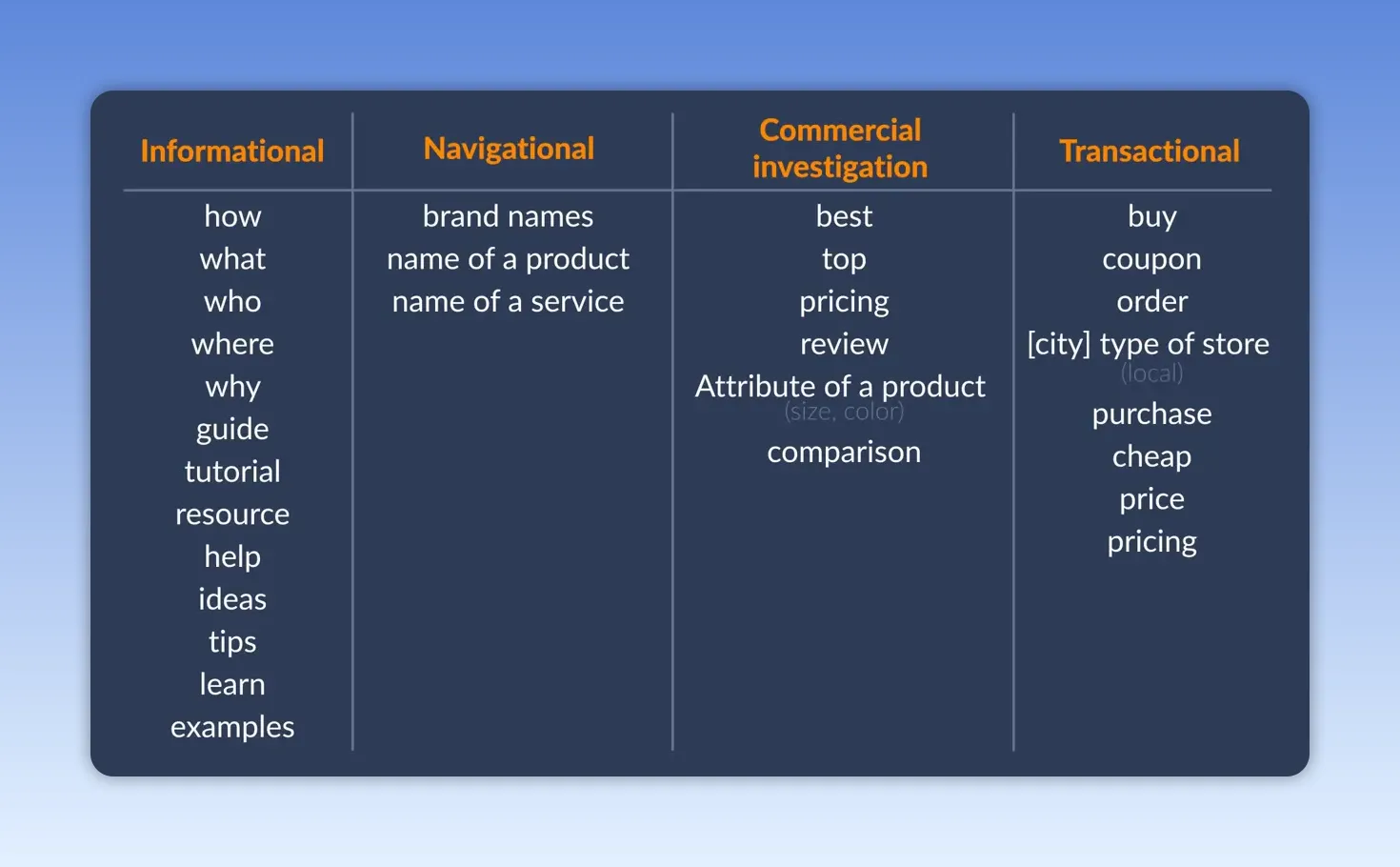 | Informational | Navigational | Commercial investigation | Transactional |
|---|---|---|---|
| how | brand names | best | buy |
| what | name of a product | top | coupon |
| who | name of a service | pricing | order |
| where | | review | [city] type of store (local) |
| why | | Attribute of a product (size, color) | purchase |
| guide | | comparison | cheap |
| tutorial | | | price |
| resource | | | pricing |
| help | | | |
| ideas | | | |
| tips | | | |
| learn | | | |
| examples | | | |